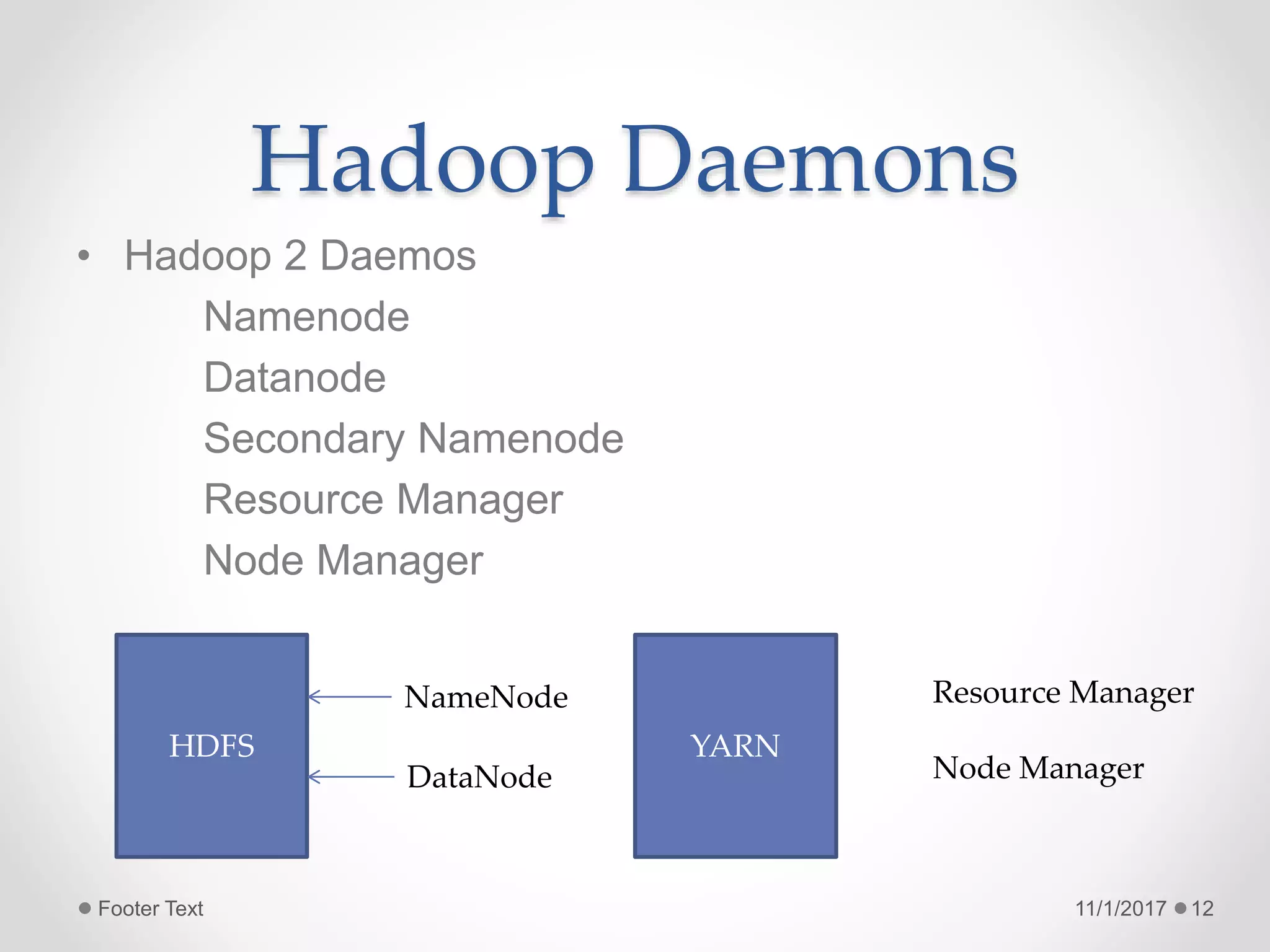 Hadoop Daemons

• Hadoop 2 Daemos

Namenode

Datanode

Secondary Namenode

Resource Manager

Node Manager

HDFS

NameNode

DataNode

YARN

Resource Manager

Node Manager

Footer Text

11/1/2017 12